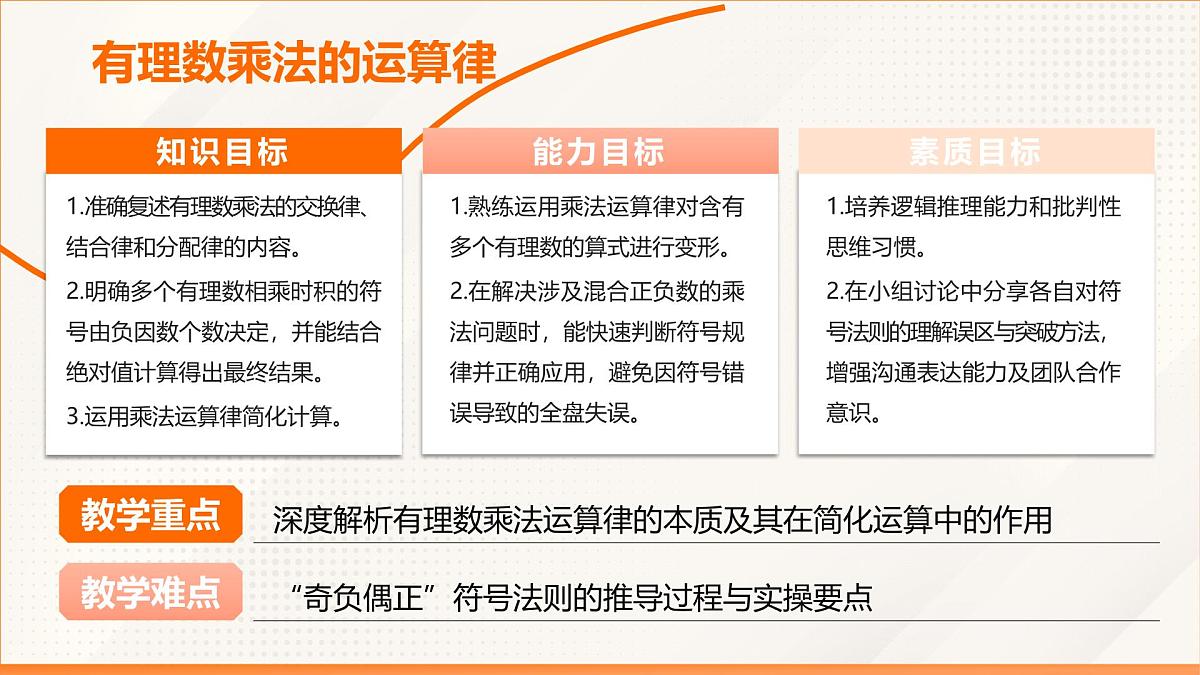 有理数乘法的运算律

知识目标

1.准确复述有理数乘法的交换律、结合律和分配律的内容。

2.明确多个有理数相乘时积的符号由负因数个数决定，并能结合绝对值计算得出最终结果。

3.运用乘法运算律简化计算。

能力目标

1.熟练运用乘法运算律对含有多个有理数的算式进行变形。

2.在解决涉及混合正负数的乘法问题时，能快速判断符号规律并正确应用，避免因符号错误导致的全盘失误。

素质目标

1.培养逻辑推理能力和批判性思维习惯。

2.在小组讨论中分享各自对符号法则的理解误区与突破方法，增强沟通表达能力及团队合作意识。

教学重点

深度解析有理数乘法运算律的本质及其在简化运算中的作用

教学难点

“奇负偶正”符号法则的推导过程与实操要点